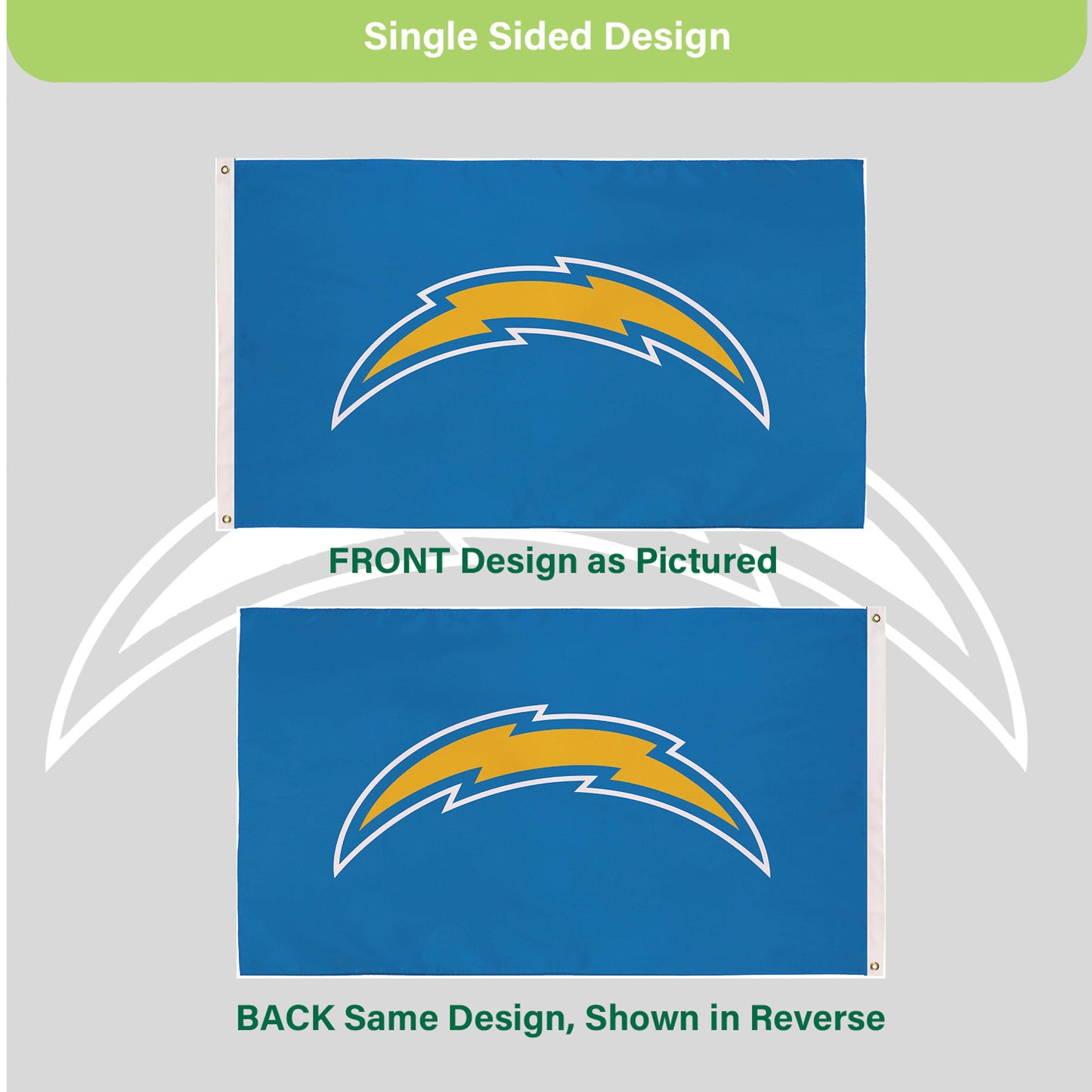 Single Sided Design

FRONT Design as Pictured

BACK Same Design, Shown in Reverse